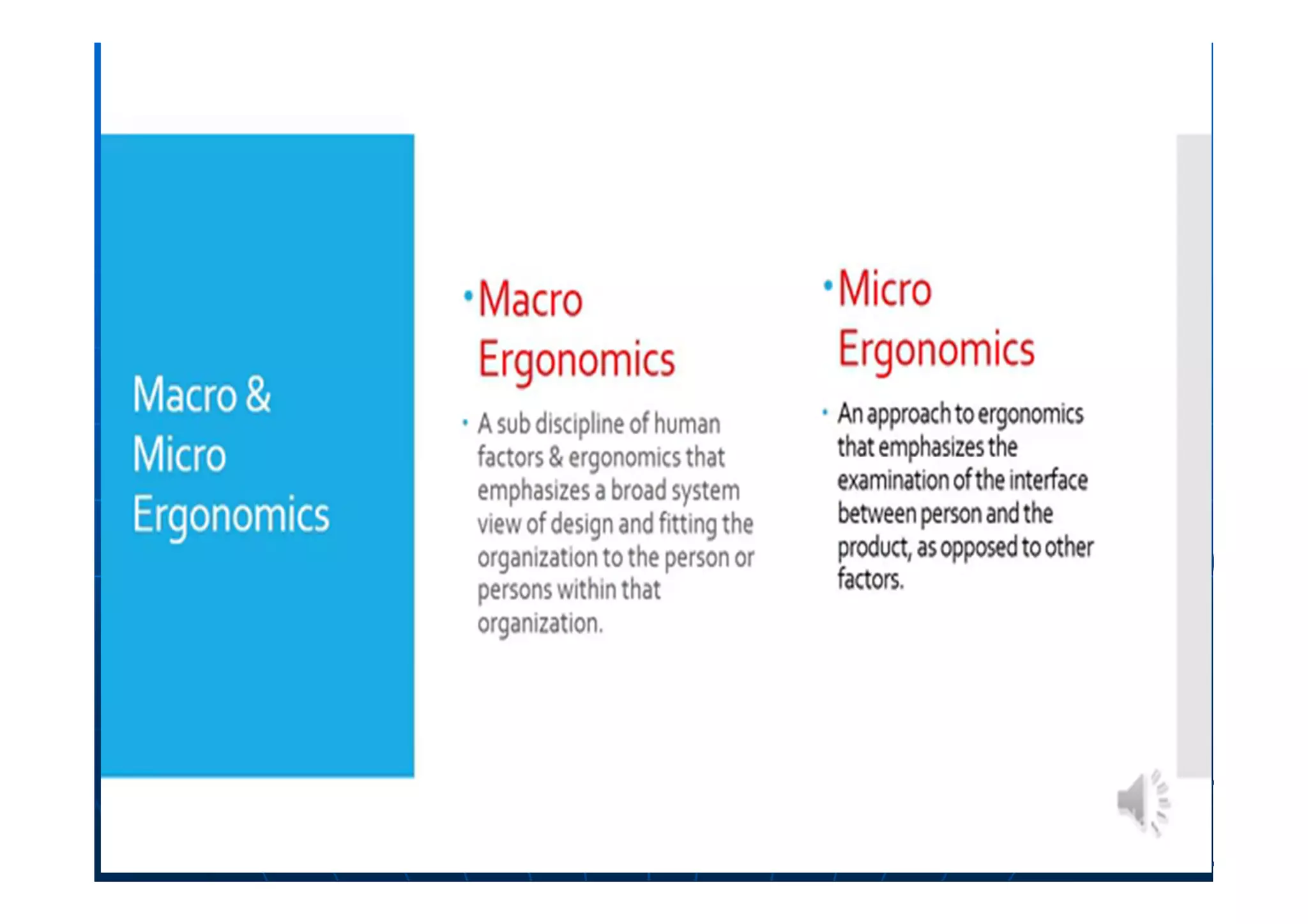 Macro & Micro Ergonomics

• Macro Ergonomics

• A sub discipline of human factors & ergonomics that emphasizes a broad system view of design and fitting the organization to the person or persons within that organization.

• Micro Ergonomics

• An approach to ergonomics that emphasizes the examination of the interface between person and the product, as opposed to other factors.